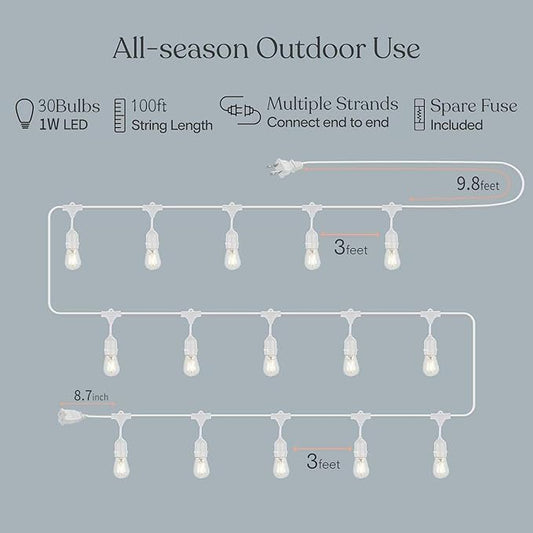 All-season Outdoor Use

30Bulbs
1W LED

100ft
String Length

Multiple Strands
Connect end to end

Spare Fuse
Included

9.8feet

3feet

8.7inch

3feet